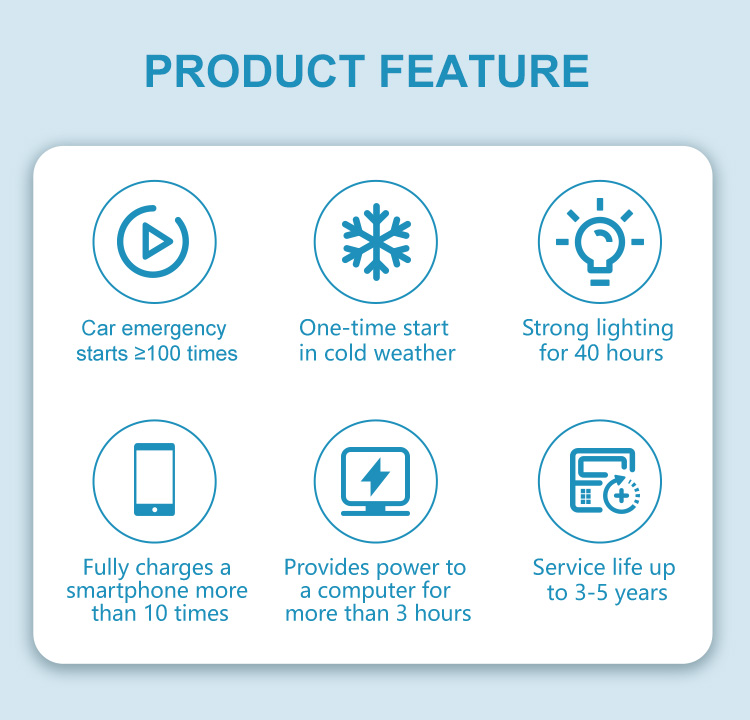 PRODUCT FEATURE

Car emergency starts ≥100 times

One-time start in cold weather

Strong lighting for 40 hours

Fully charges a smartphone more than 10 times

Provides power to a computer for more than 3 hours

Service life up to 3-5 years